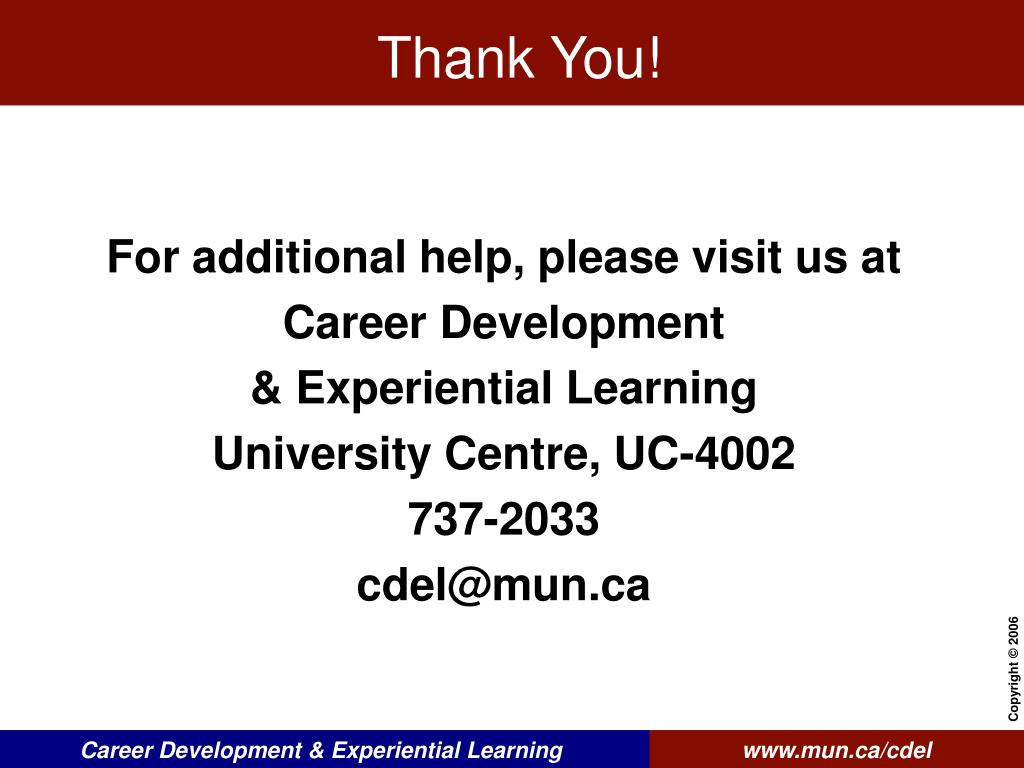 Thank You!

For additional help, please visit us at
Career Development
& Experiential Learning
University Centre, UC-4002
737-2033
cdel@mun.ca

Copyright © 2006

Career Development & Experiential Learning

www.mun.ca/cdel